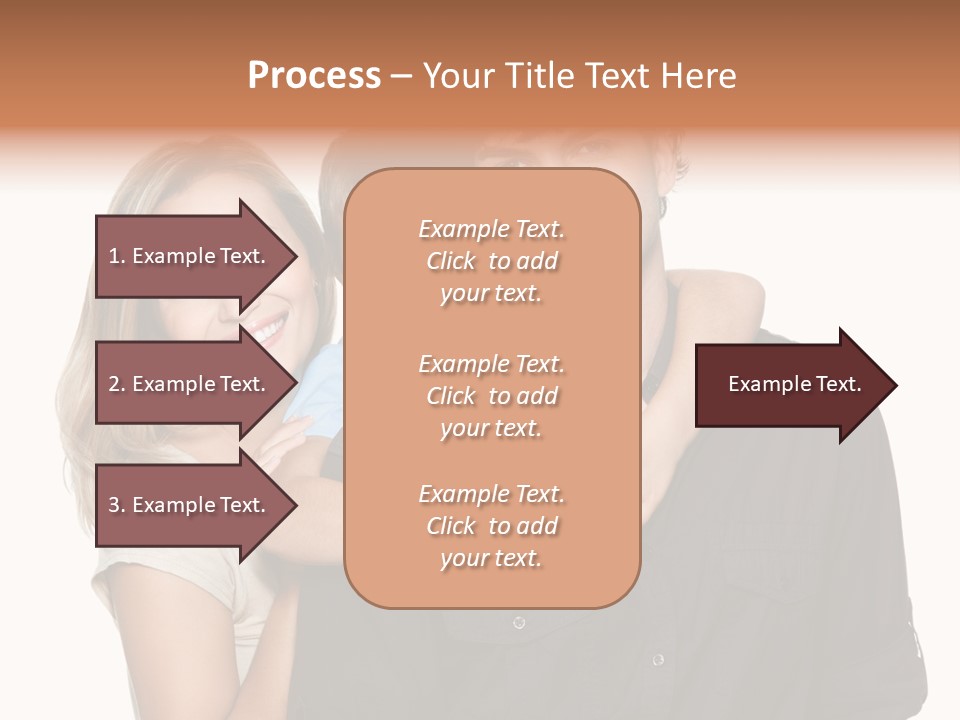 Process – Your Title Text Here

1. Example Text.

2. Example Text.

3. Example Text.

Example Text. Click to add your text.

Example Text. Click to add your text.

Example Text. Click to add your text.

Example Text.